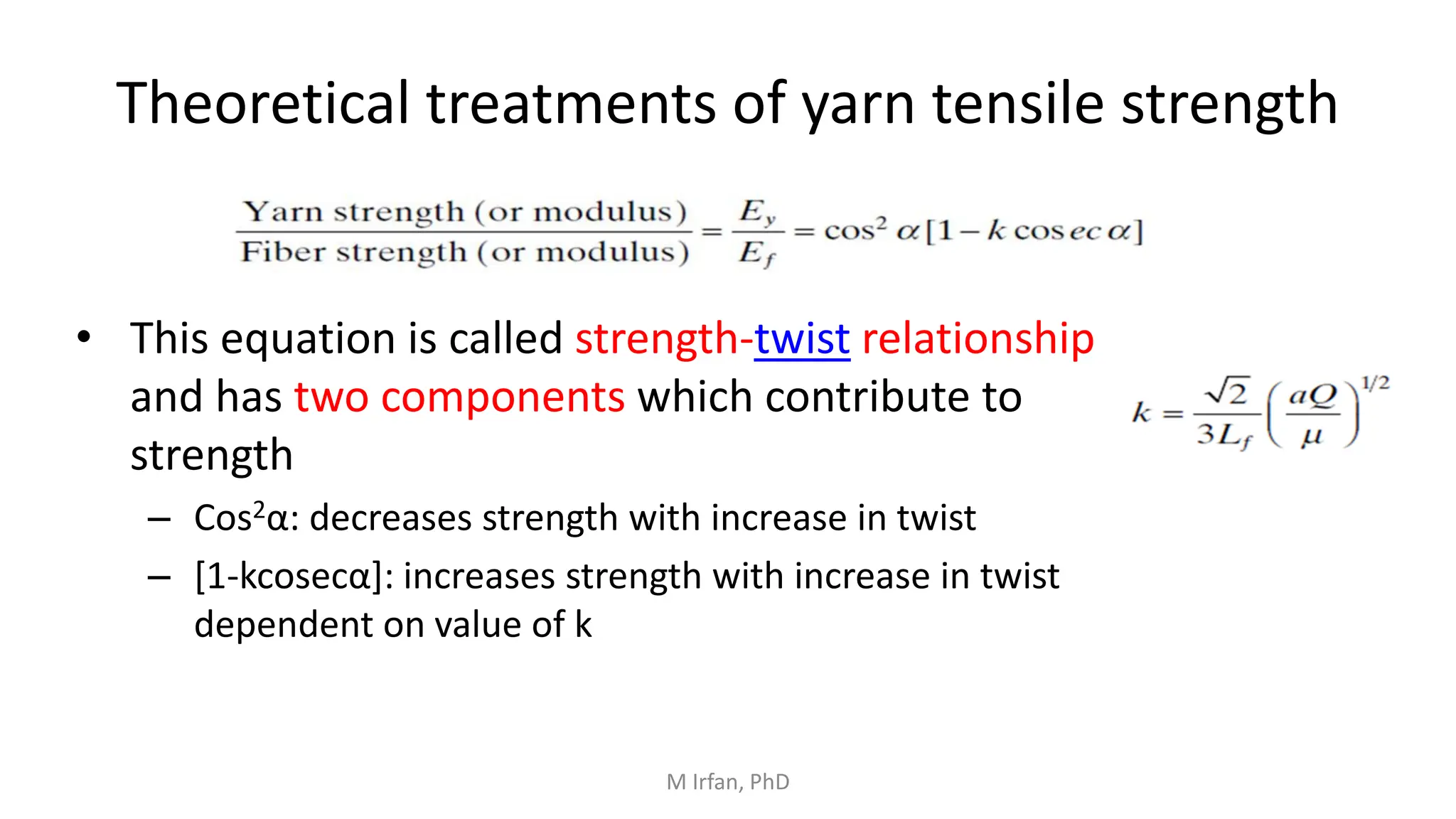 Theoretical treatments of yarn tensile strength

$\frac{\text{Yarn strength (or modulus)}}{\text{Fiber strength (or modulus)}} = \frac{E_y}{E_f} = \cos^2 \alpha [1 - k \operatorname{cosec} \alpha]$

• This equation is called strength-twist relationship and has two components which contribute to strength

$k = \frac{\sqrt{2}}{3L_f}\left(\frac{aQ}{\mu}\right)^{1/2}$

– Cos$^2$α: decreases strength with increase in twist

– [1-kcosecα]: increases strength with increase in twist dependent on value of k

M Irfan, PhD